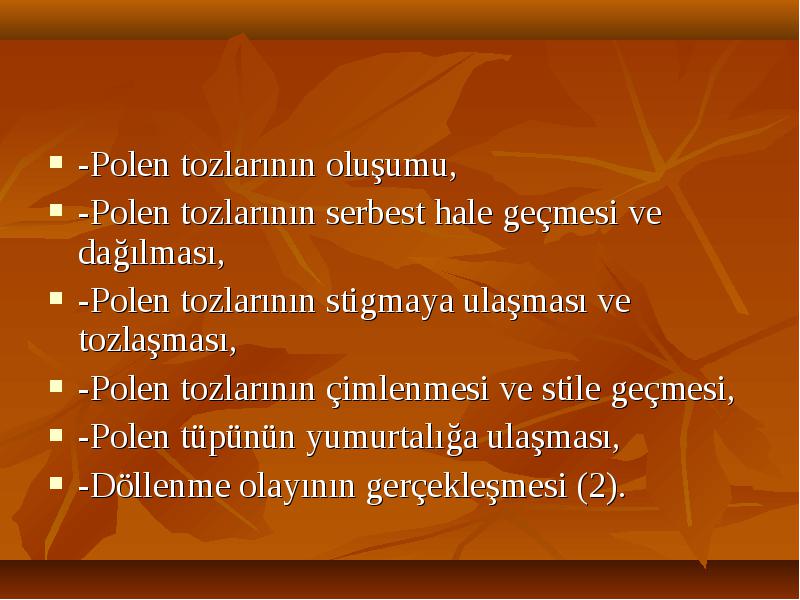 - -Polen tozlarının oluşumu,
- -Polen tozlarının serbest hale geçmesi ve dağılması,
- -Polen tozlarının stigmaya ulaşması ve tozlaşması,
- -Polen tozlarının çimlenmesi ve stile geçmesi,
- -Polen tüpünün yumurtalığa ulaşması,
- -Döllenme olayının gerçekleşmesi (2).